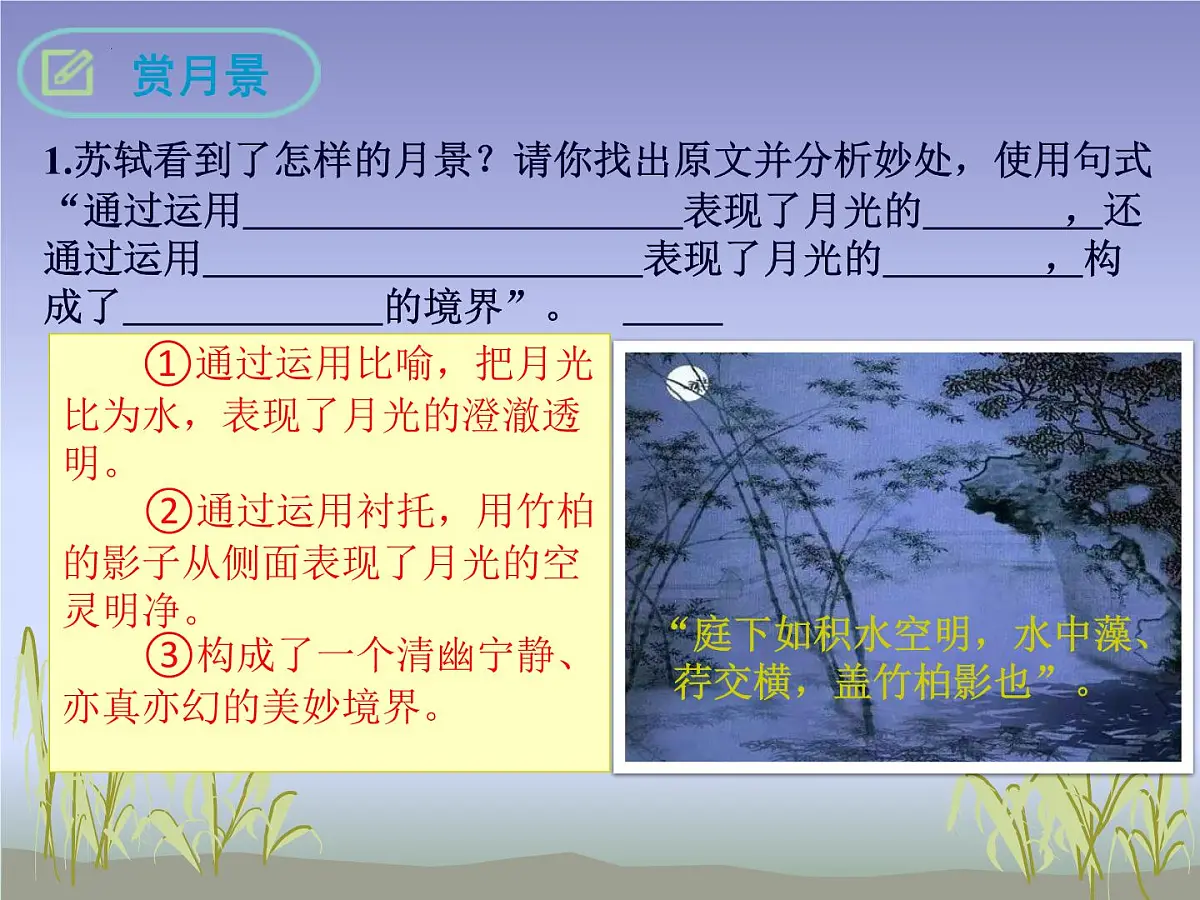 赏月景

1.苏轼看到了怎样的月景？请你找出原文并分析妙处，使用句式“通过运用______________________表现了月光的________，还通过运用______________________表现了月光的________，构成了_____________的境界”。 _____

①通过运用比喻，把月光比为水，表现了月光的澄澈透明。

②通过运用衬托，用竹柏的影子从侧面表现了月光的空灵明净。

③构成了一个清幽宁静、亦真亦幻的美妙境界。

“庭下如积水空明，水中藻、荇交横，盖竹柏影也”。